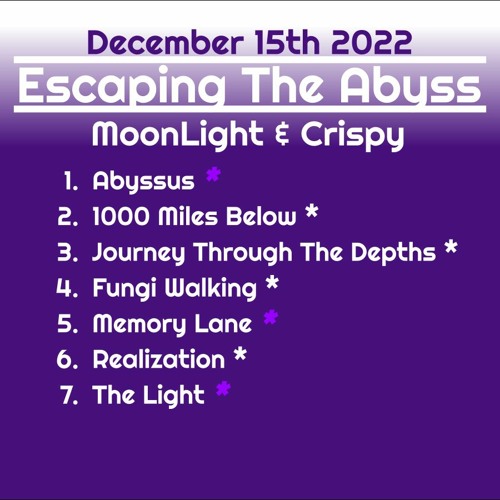 December 15th 2022

Escaping The Abyss

MoonLight & Crispy

1. Abyssus *
2. 1000 Miles Below *
3. Journey Through The Depths *
4. Fungi Walking *
5. Memory Lane *
6. Realization *
7. The Light *